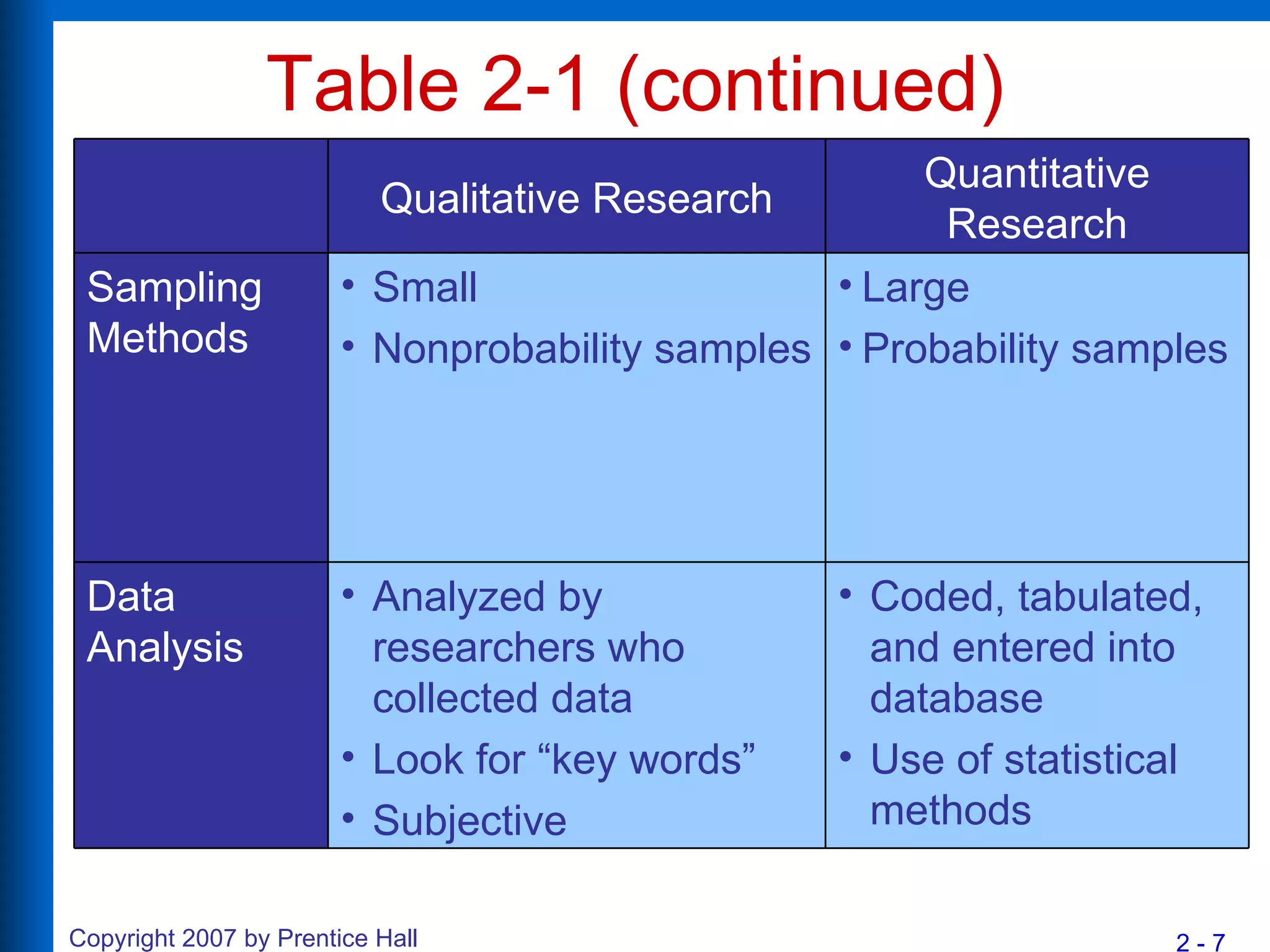 Table 2-1 (continued)

| | Qualitative Research | Quantitative Research |
|---|---|---|
| Sampling Methods | • Small • Nonprobability samples | • Large • Probability samples |
| Data Analysis | • Analyzed by researchers who collected data • Look for “key words” • Subjective | • Coded, tabulated, and entered into database • Use of statistical methods |

Copyright 2007 by Prentice Hall

2 - 7